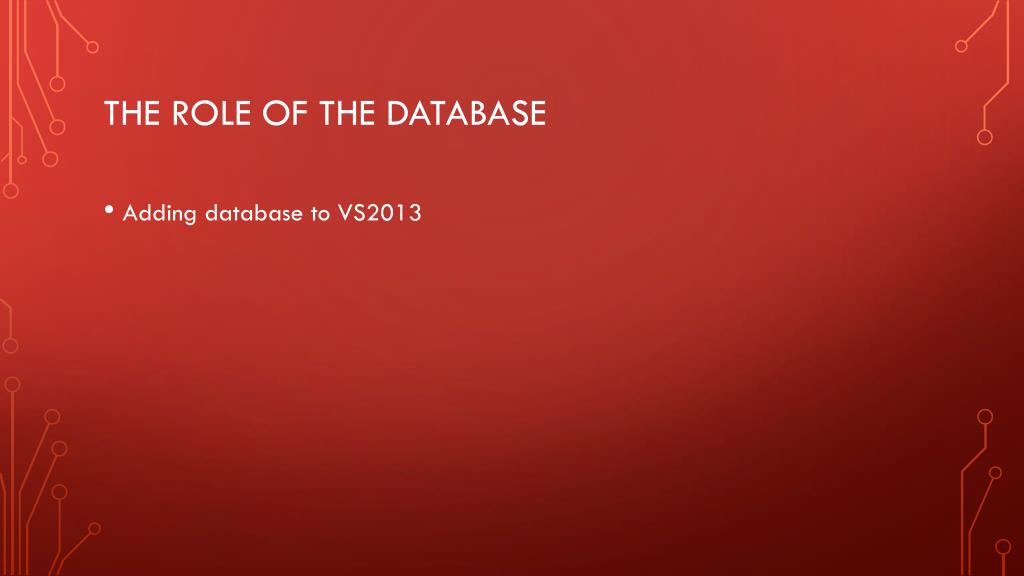 THE ROLE OF THE DATABASE

• Adding database to VS2013